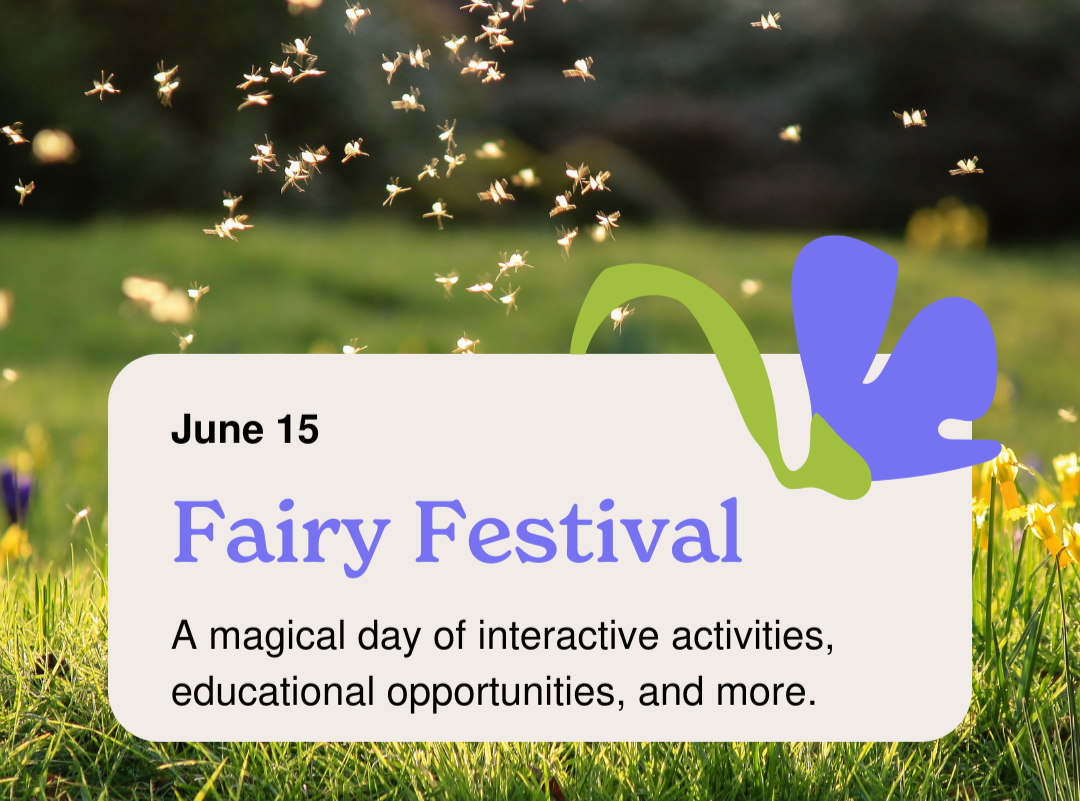 June 15

Fairy Festival

A magical day of interactive activities, educational opportunities, and more.